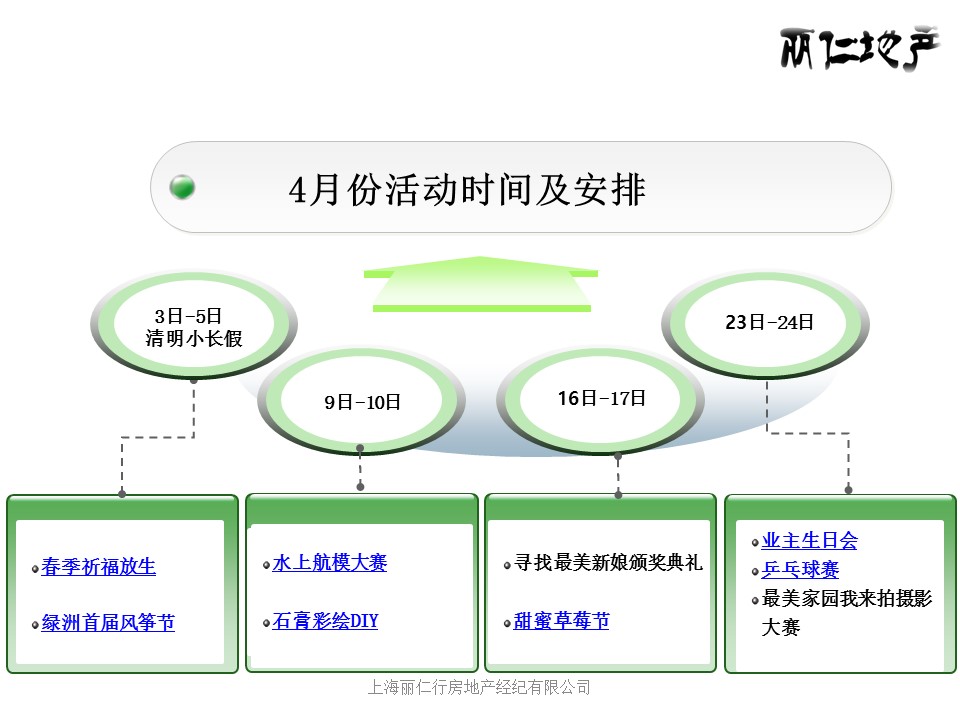 丽仁地产

4月份活动时间及安排

3日-5日
清明小长假

9日-10日

16日-17日

23日-24日

春季祈福放生

绿洲首届风筝节

水上航模大赛

石膏彩绘DIY

寻找最美新娘颁奖典礼

甜蜜草莓节

业主生日会

乒乓球赛

最美家园我来拍摄影大赛

上海丽仁行房地产经纪有限公司